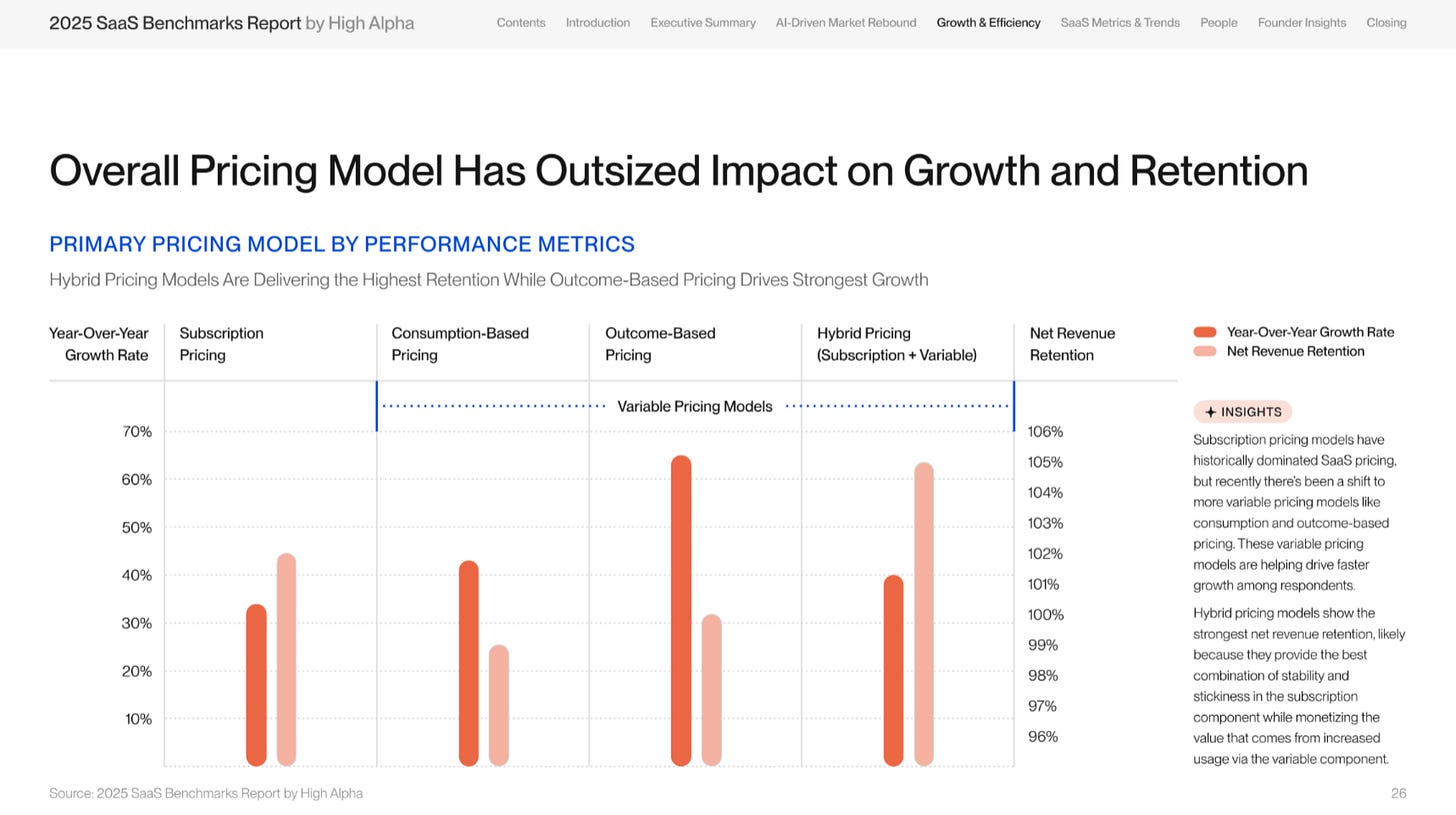 2025 SaaS Benchmarks Report by High Alpha

Contents Introduction Executive Summary AI-Driven Market Rebound Growth & Efficiency SaaS Metrics & Trends People Founder Insights Closing

Overall Pricing Model Has Outsized Impact on Growth and Retention

PRIMARY PRICING MODEL BY PERFORMANCE METRICS

Hybrid Pricing Models Are Delivering the Highest Retention While Outcome-Based Pricing Drives Strongest Growth

Year-Over-Year Growth Rate

Subscription Pricing

Consumption-Based Pricing

Outcome-Based Pricing

Hybrid Pricing (Subscription + Variable)

Net Revenue Retention

Variable Pricing Models

70%
60%
50%
40%
30%
20%
10%

106%
105%
104%
103%
102%
101%
100%
99%
98%
97%
96%

Year-Over-Year Growth Rate
Net Revenue Retention

INSIGHTS

Subscription pricing models have historically dominated SaaS pricing, but recently there's been a shift to more variable pricing models like consumption and outcome-based pricing. These variable pricing models are helping drive faster growth among respondents.

Hybrid pricing models show the strongest net revenue retention, likely because they provide the best combination of stability and stickiness in the subscription component while monetizing the value that comes from increased usage via the variable component.

Source: 2025 SaaS Benchmarks Report by High Alpha

26